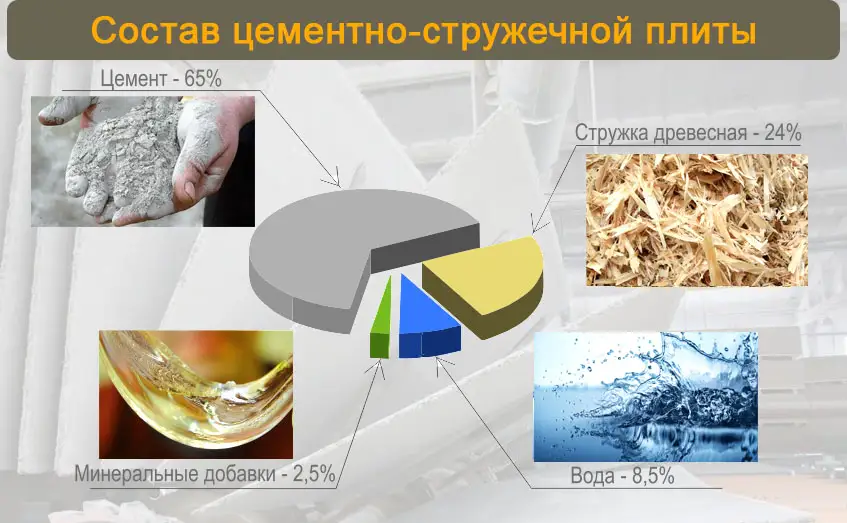 Состав цементно-стружечной плиты

Цемент - 65%

Стружка древесная - 24%

Минеральные добавки - 2,5%

Вода - 8,5%